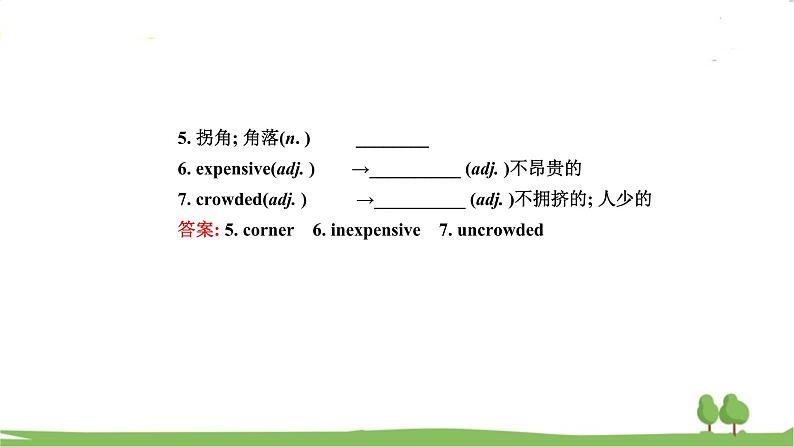 5. 拐角; 角落(n. ) ________

6. expensive(adj. ) →__________ (adj. )不昂贵的

7. crowded(adj. ) →__________ (adj. )不拥挤的; 人少的

答案: 5. corner 6. inexpensive 7. uncrowded